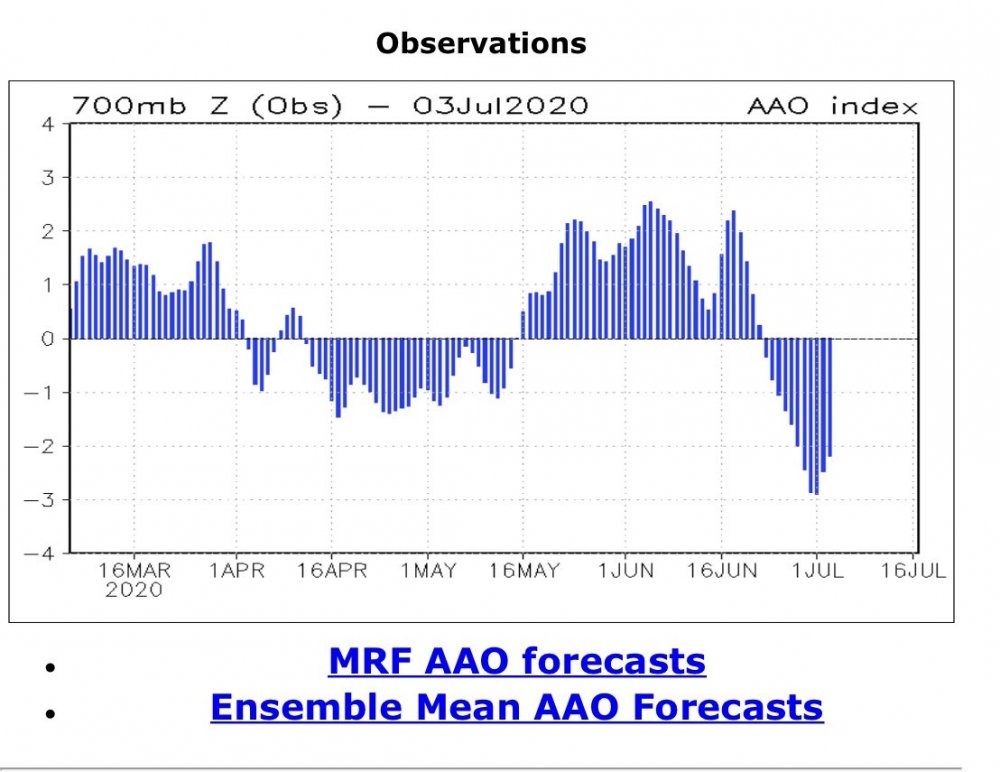 Observations

700mb Z (Obs) — 03Jul2020 AAO index

4
3
2
1
0
−1
−2
−3
−4

16MAR 2020
1APR
16APR
1MAY
16MAY
1JUN
16JUN
1JUL
16JUL

• MRF AAO forecasts
• Ensemble Mean AAO Forecasts